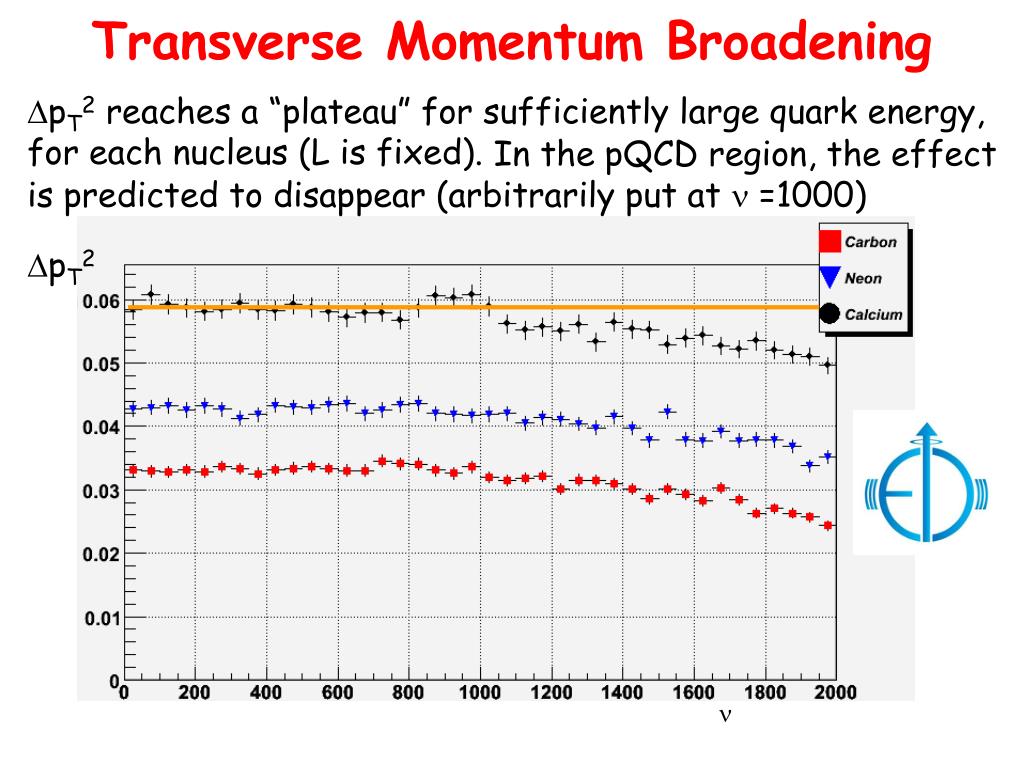 Transverse Momentum Broadening

$\Delta p_T^2$ reaches a “plateau” for sufficiently large quark energy, for each nucleus (L is fixed). In the pQCD region, the effect is predicted to disappear (arbitrarily put at $\nu$ =1000)

$\Delta p_T^2$

Carbon
Neon
Calcium

0.06
0.05
0.04
0.03
0.02
0.01
0

0 200 400 600 800 1000 1200 1400 1600 1800 2000

$\nu$